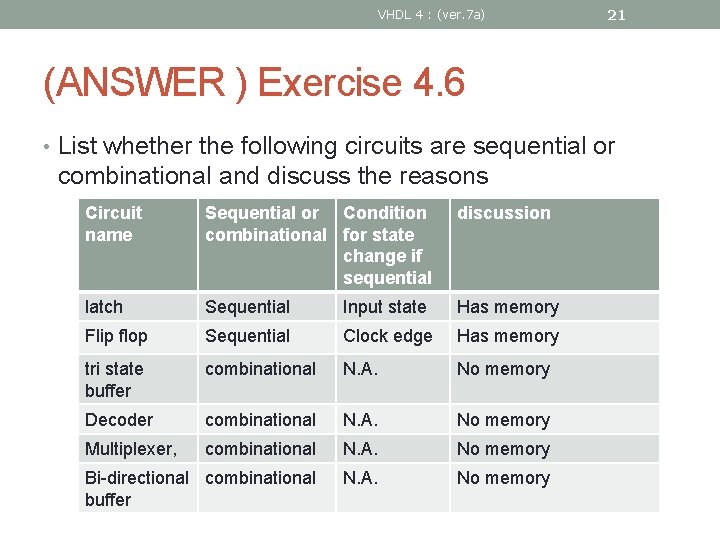 VHDL 4 : (ver.7a)

21

(ANSWER ) Exercise 4.6

• List whether the following circuits are sequential or combinational and discuss the reasons

| Circuit name | Sequential or combinational | Condition for state change if sequential | discussion |
|---|---|---|---|
| latch | Sequential | Input state | Has memory |
| Flip flop | Sequential | Clock edge | Has memory |
| tri state buffer | combinational | N.A. | No memory |
| Decoder | combinational | N.A. | No memory |
| Multiplexer, | combinational | N.A. | No memory |
| Bi-directional buffer | combinational | N.A. | No memory |